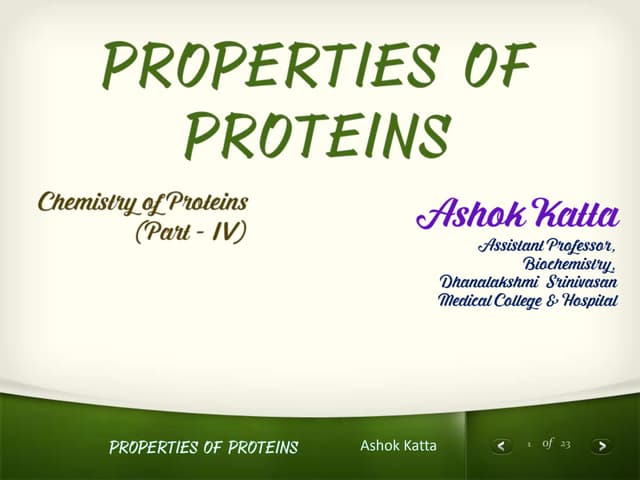 PROPERTIES OF PROTEINS

Chemistry of Proteins (Part - IV)

Ashok Katta

Assistant Professor, Biochemistry, Dhanalakshmi Srinivasan Medical College & Hospital

PROPERTIES OF PROTEINS

Ashok Katta

1 of 23